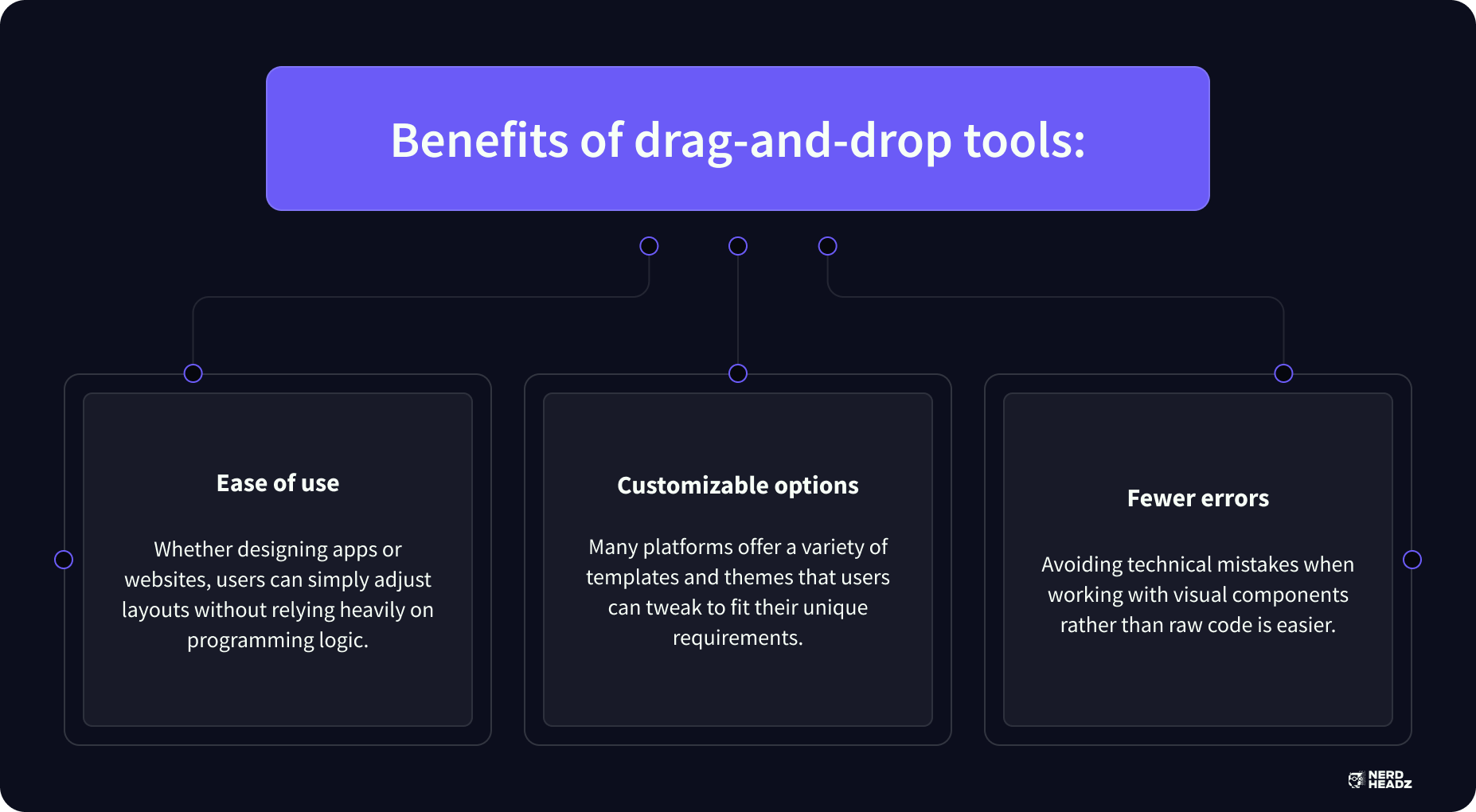 Benefits of drag-and-drop tools:

Ease of use

Whether designing apps or websites, users can simply adjust layouts without relying heavily on programming logic.

Customizable options

Many platforms offer a variety of templates and themes that users can tweak to fit their unique requirements.

Fewer errors

Avoiding technical mistakes when working with visual components rather than raw code is easier.

NERD HEADZ